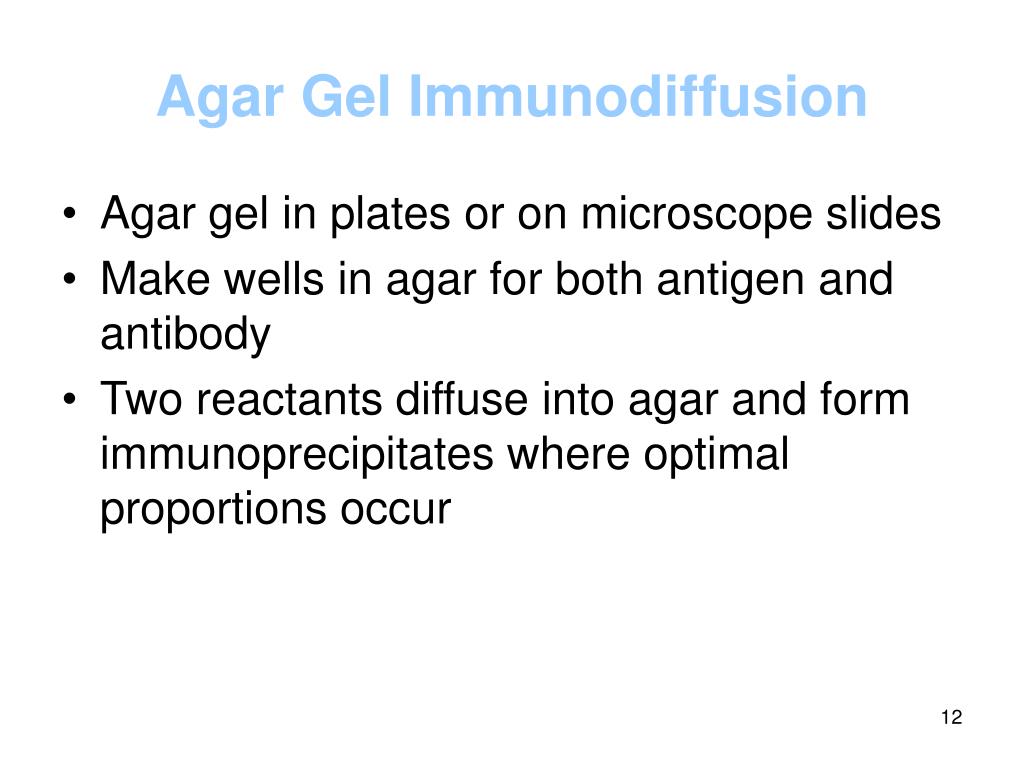 Agar Gel Immunodiffusion

• Agar gel in plates or on microscope slides
• Make wells in agar for both antigen and antibody
• Two reactants diffuse into agar and form immunoprecipitates where optimal proportions occur

12